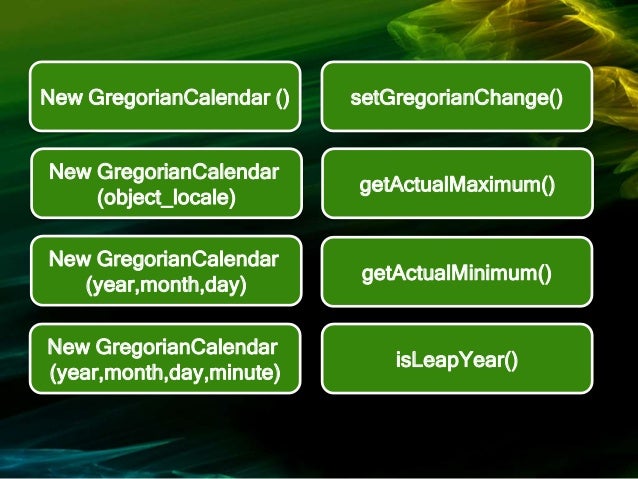 New GregorianCalendar ()

New GregorianCalendar (object_locale)

New GregorianCalendar (year,month,day)

New GregorianCalendar (year,month,day,minute)

setGregorianChange()

getActualMaximum()

getActualMinimum()

isLeapYear()